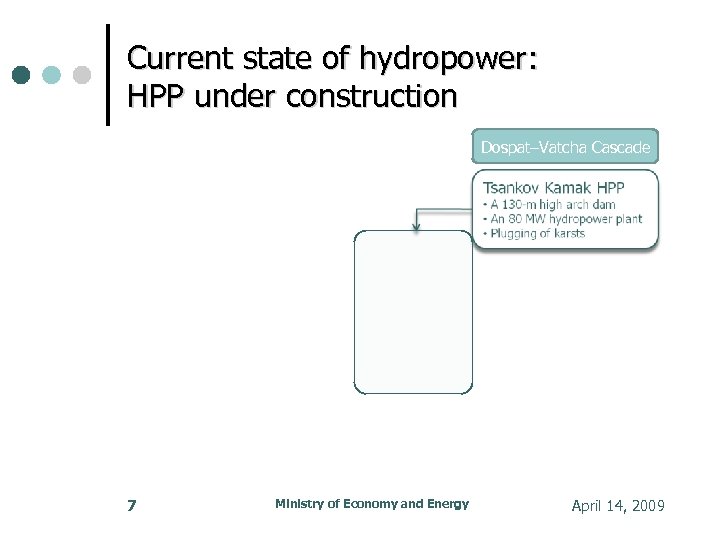 Current state of hydropower:
HPP under construction

Dospat–Vatcha Cascade

Tsankov Kamak HPP
• A 130-m high arch dam
• An 80 MW hydropower plant
• Plugging of karsts

7

Ministry of Economy and Energy

April 14, 2009